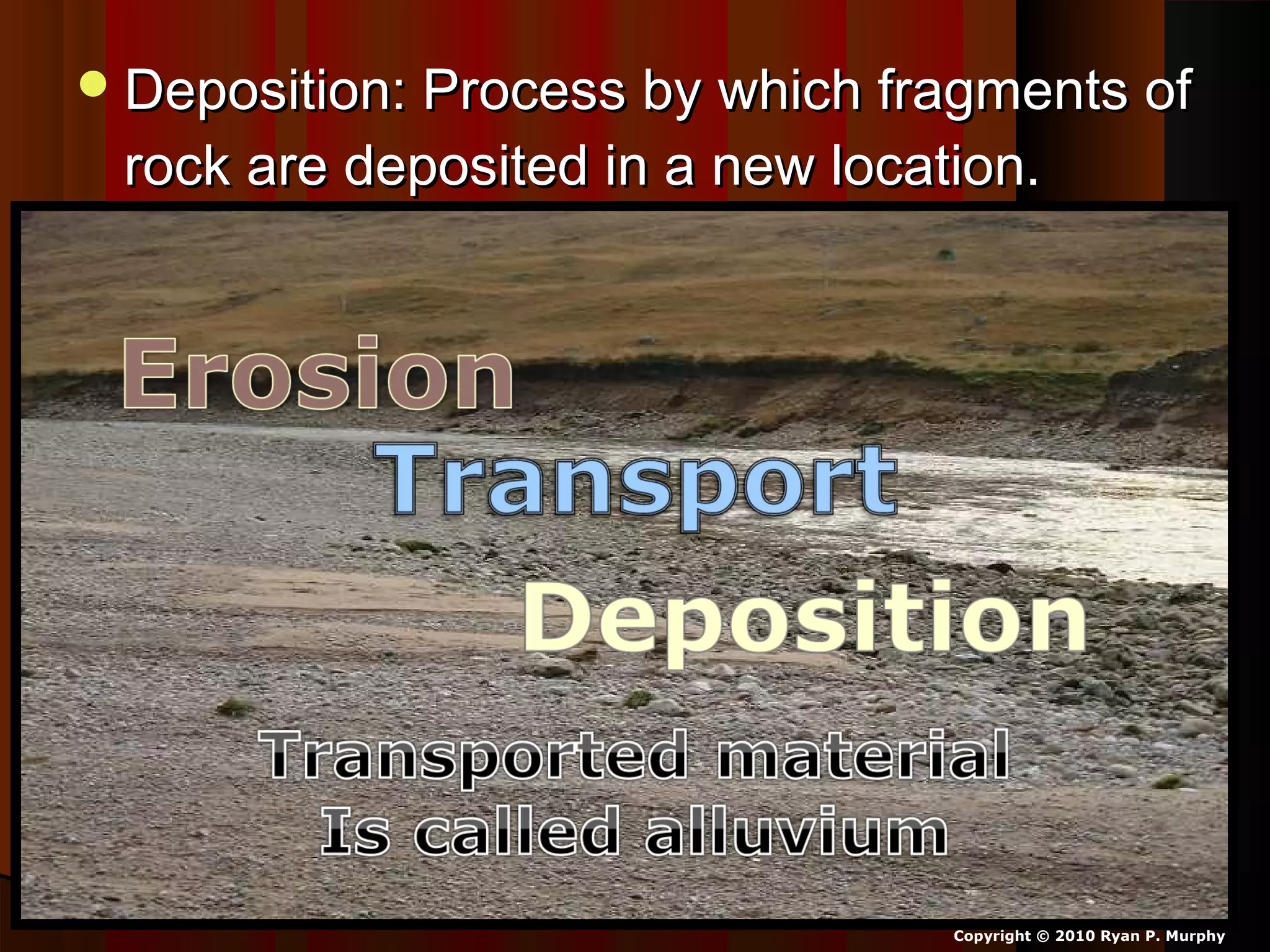 • Deposition: Process by which fragments of rock are deposited in a new location.

Erosion

Transport

Deposition

Transported material
Is called alluvium

Copyright © 2010 Ryan P. Murphy